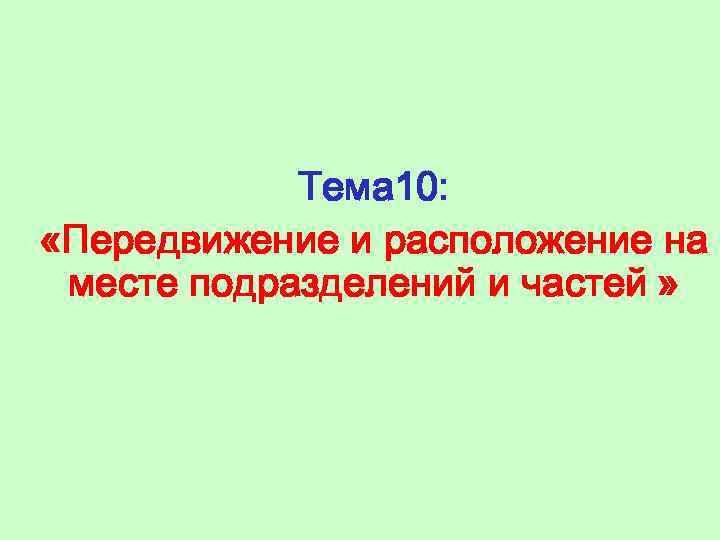 Тема10:

«Передвижение и расположение на месте подразделений и частей »